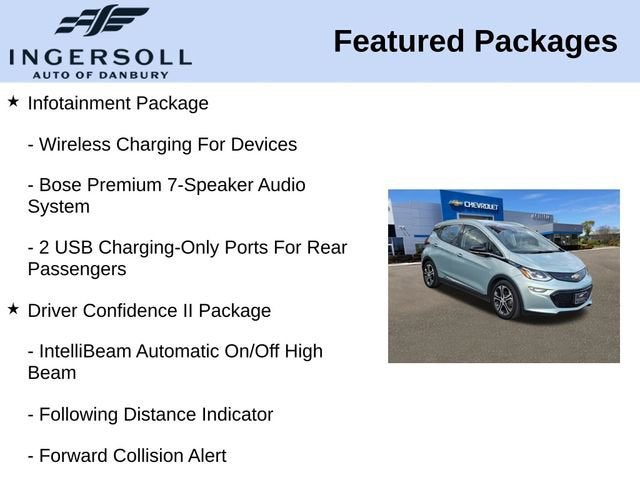 INGERSOLL
AUTO OF DANBURY

Featured Packages

★ Infotainment Package

- Wireless Charging For Devices

- Bose Premium 7-Speaker Audio System

- 2 USB Charging-Only Ports For Rear Passengers

★ Driver Confidence II Package

- IntelliBeam Automatic On/Off High Beam

- Following Distance Indicator

- Forward Collision Alert

CHEVROLET